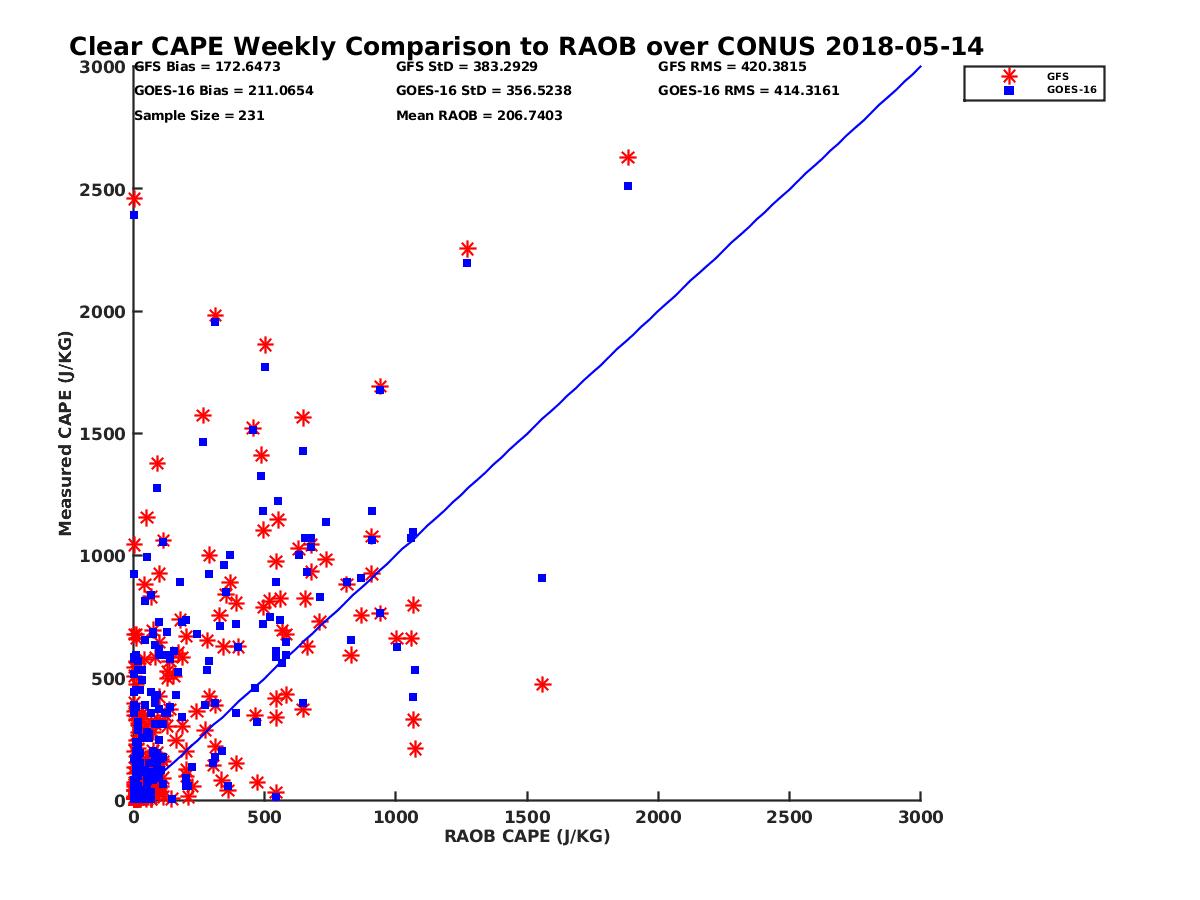 Clear CAPE Weekly Comparison to RAOB over CONUS 2018-05-14

GFS Bias = 172.6473
GOES-16 Bias = 211.0654
Sample Size = 231

GFS StD = 383.2929
GOES-16 StD = 356.5238
Mean RAOB = 206.7403

GFS RMS = 420.3815
GOES-16 RMS = 414.3161

GFS
GOES-16

Measured CAPE (J/KG)

3000
2500
2000
1500
1000
500
0

0
500
1000
1500
2000
2500
3000

RAOB CAPE (J/KG)